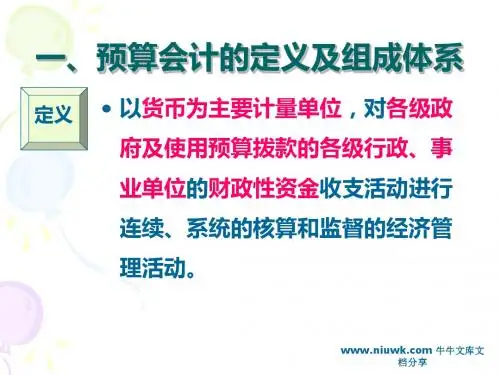 一、预算会计的定义及组成体系

定义

• 以货币为主要计量单位，对各级政府及使用预算拨款的各级行政、事业单位的财政性资金收支活动进行连续、系统的核算和监督的经济管理活动。

www.niuwk.com 牛牛文库文档分享